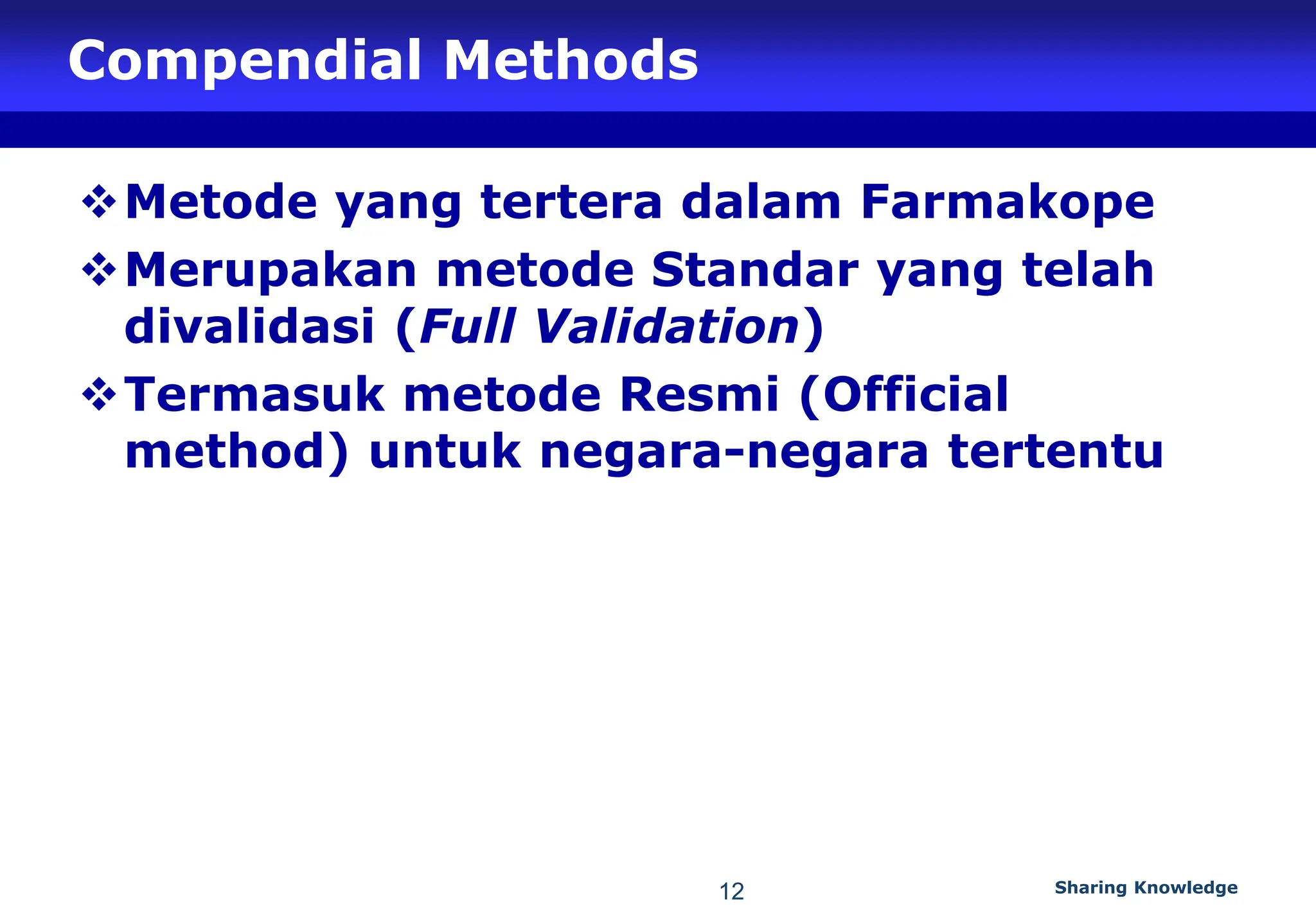 Compendial Methods

❖ Metode yang tertera dalam Farmakope

❖ Merupakan metode Standar yang telah divalidasi (Full Validation)

❖ Termasuk metode Resmi (Official method) untuk negara-negara tertentu

12

Sharing Knowledge